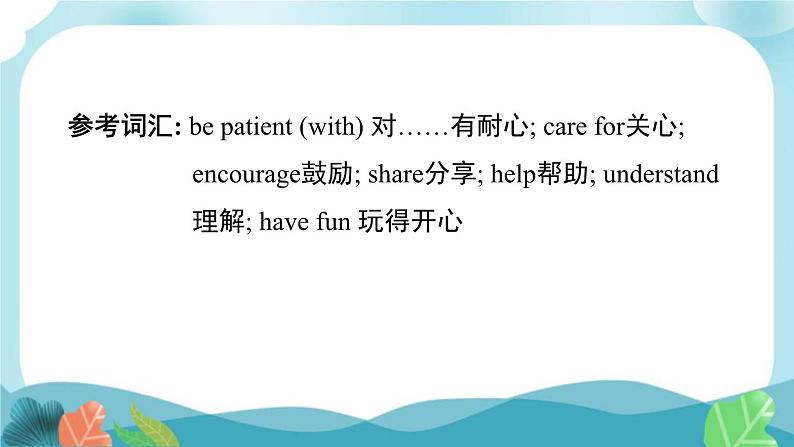 参考词汇: be patient (with) 对……有耐心; care for关心; encourage鼓励; share分享; help帮助; understand 理解; have fun 玩得开心